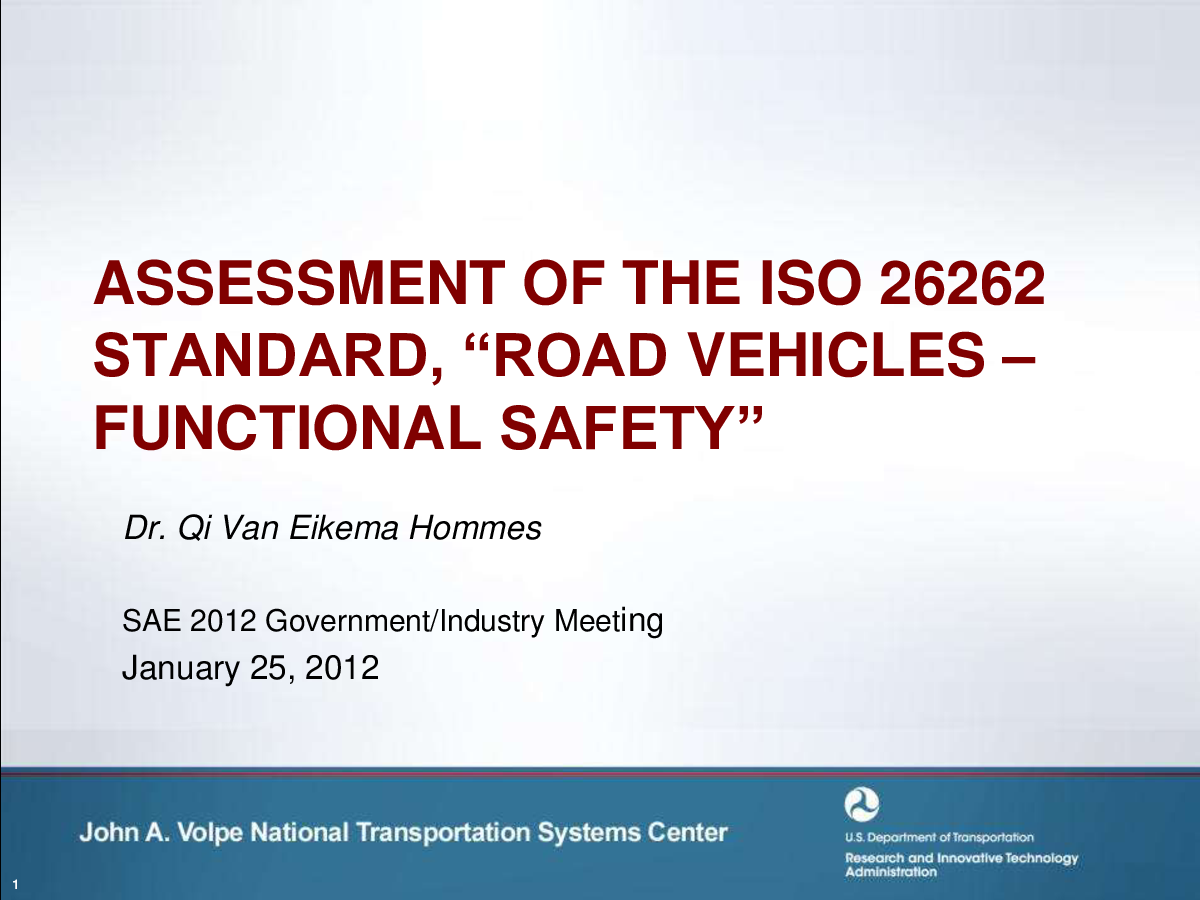 ASSESSMENT OF THE ISO 26262 STANDARD, “ROAD VEHICLES – FUNCTIONAL SAFETY”

Dr. Qi Van Eikema Hommes

SAE 2012 Government/Industry Meeting
January 25, 2012

John A. Volpe National Transportation Systems Center

U.S. Department of Transportation
Research and Innovative Technology Administration

1